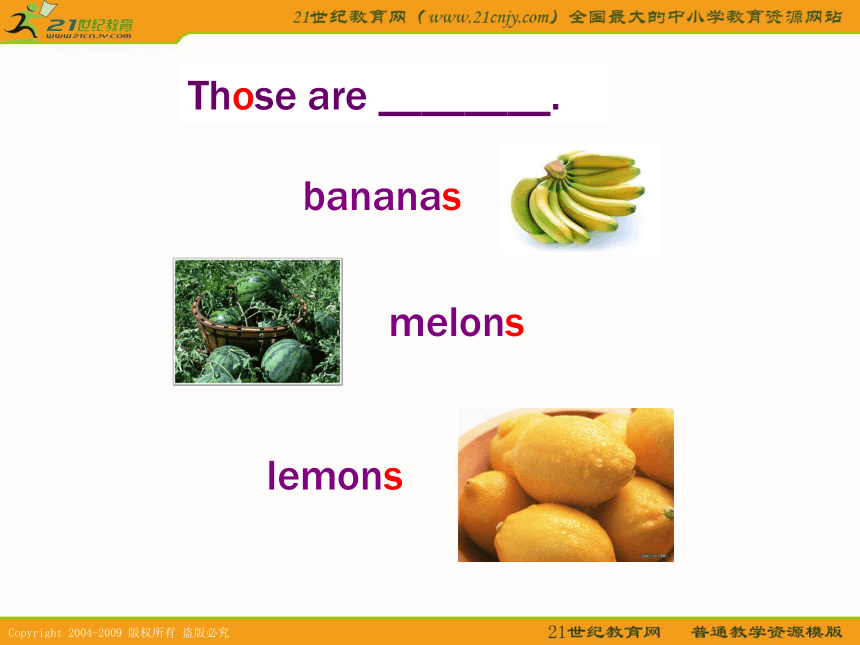 21世纪教育
www.21cnjy.com

21世纪教育网（www.21cnjy.com）全国最大的中小学教育资源网站

Those are ________.

bananas

melons

lemons

Copyright 2004-2009 版权所有 盗版必究

21世纪教育网 普通教学资源模版